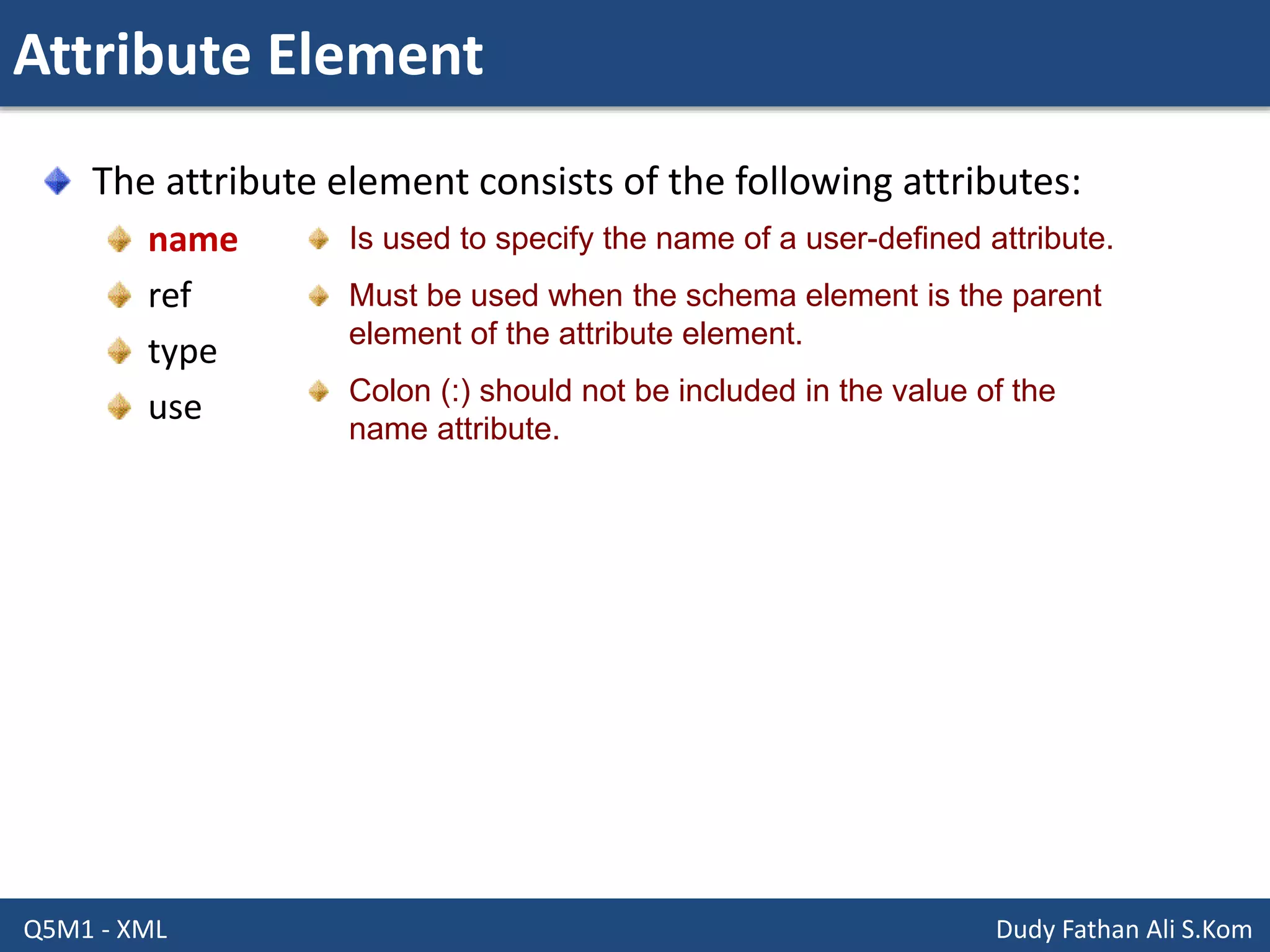 Attribute Element

The attribute element consists of the following attributes:

name

ref

type

use

Is used to specify the name of a user-defined attribute.

Must be used when the schema element is the parent element of the attribute element.

Colon (:) should not be included in the value of the name attribute.

Q5M1 - XML

Dudy Fathan Ali S.Kom